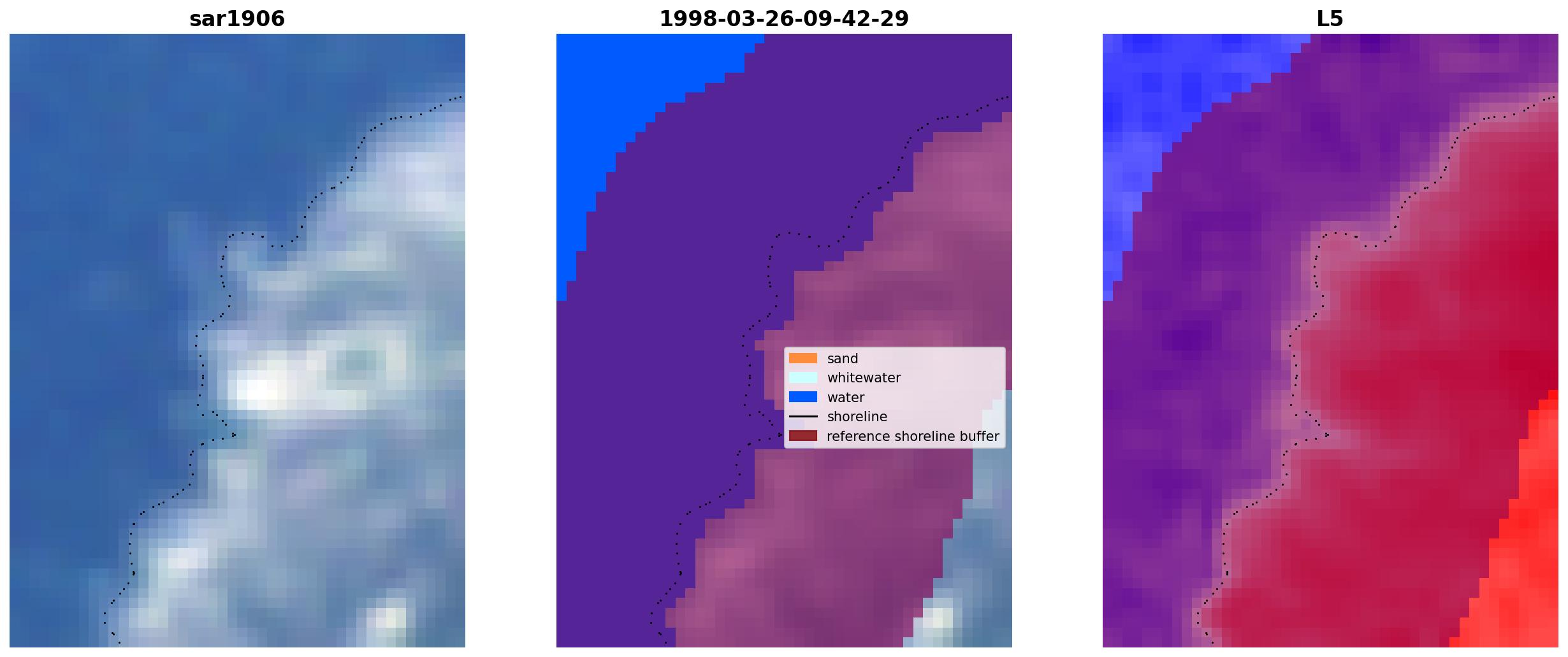 sar1906

1998-03-26-09-42-29

L5

sand
whitewater
water
shoreline
reference shoreline buffer